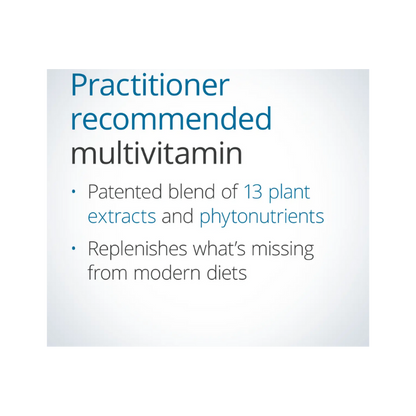 Practitioner recommended multivitamin

• Patented blend of 13 plant extracts and phytonutrients

• Replenishes what's missing from modern diets